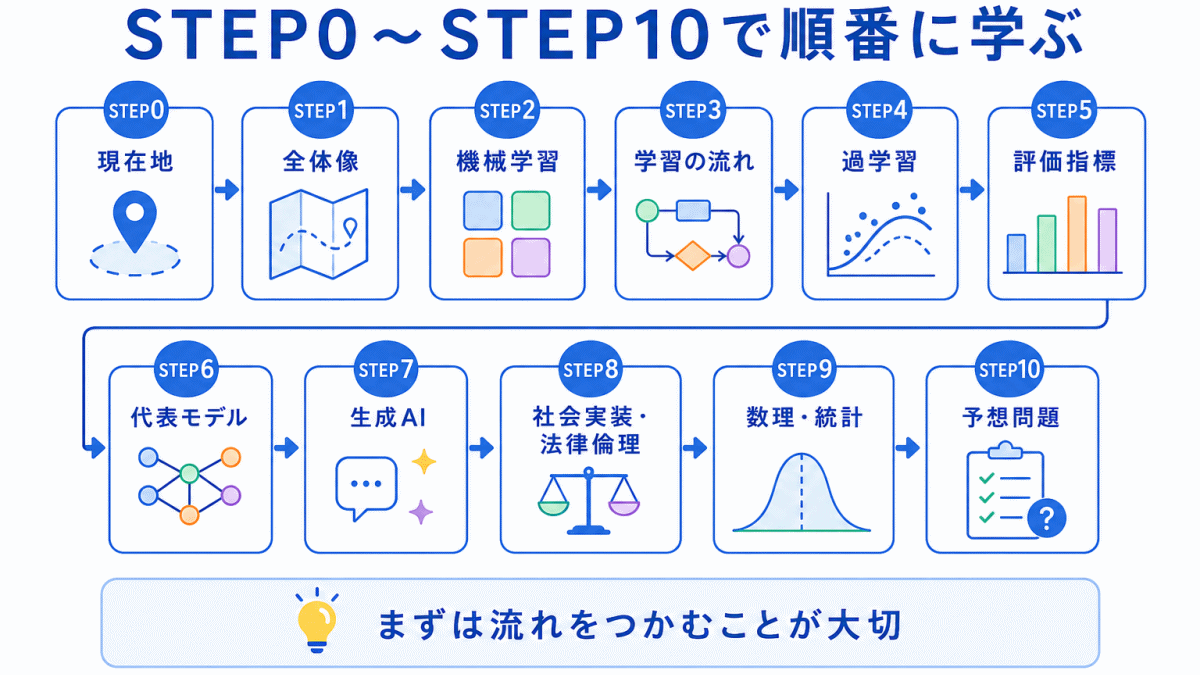 STEP0～STEP10で順番に学ぶ

STEP0
現在地

STEP1
全体像

STEP2
機械学習

STEP3
学習の流れ

STEP4
過学習

STEP5
評価指標

STEP6
代表モデル

STEP7
生成AI

STEP8
社会実装・法律倫理

STEP9
数理・統計

STEP10
予想問題

?

まずは流れをつかむことが大切